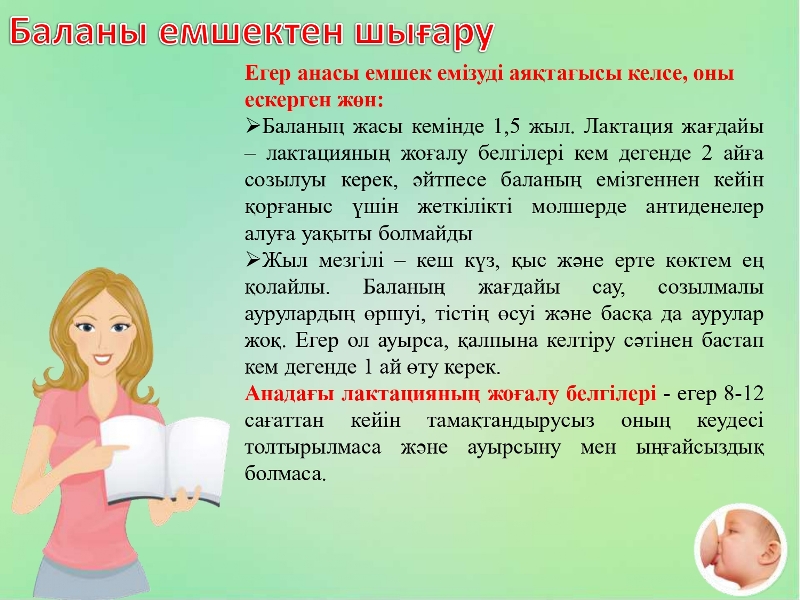 Баланы емшектен шығару

Егер анасы емшек емізуді аяқтағысы келсе, оны ескерген жөн:

➢Баланың жасы кемінде 1,5 жыл. Лактация жағдайы – лактацияның жоғалу белгілері кем дегенде 2 айға созылуы керек, әйтпесе баланың емізгеннен кейін қорғаныс үшін жеткілікті молшерде антиденелер алуға уақыты болмайды

➢Жыл мезгілі – кеш күз, қыс және ерте көктем ең қолайлы. Баланың жағдайы сау, созылмалы аурулардың өршуі, тістің өсуі және басқа да аурулар жоқ. Егер ол ауырса, қалпына келтіру сәтінен бастап кем дегенде 1 ай өту керек.

Анадағы лактацияның жоғалу белгілері - егер 8-12 сағаттан кейін тамақтандырусыз оның кеудесі толтырылмаса және ауырсыну мен ыңғайсыздық болмаса.